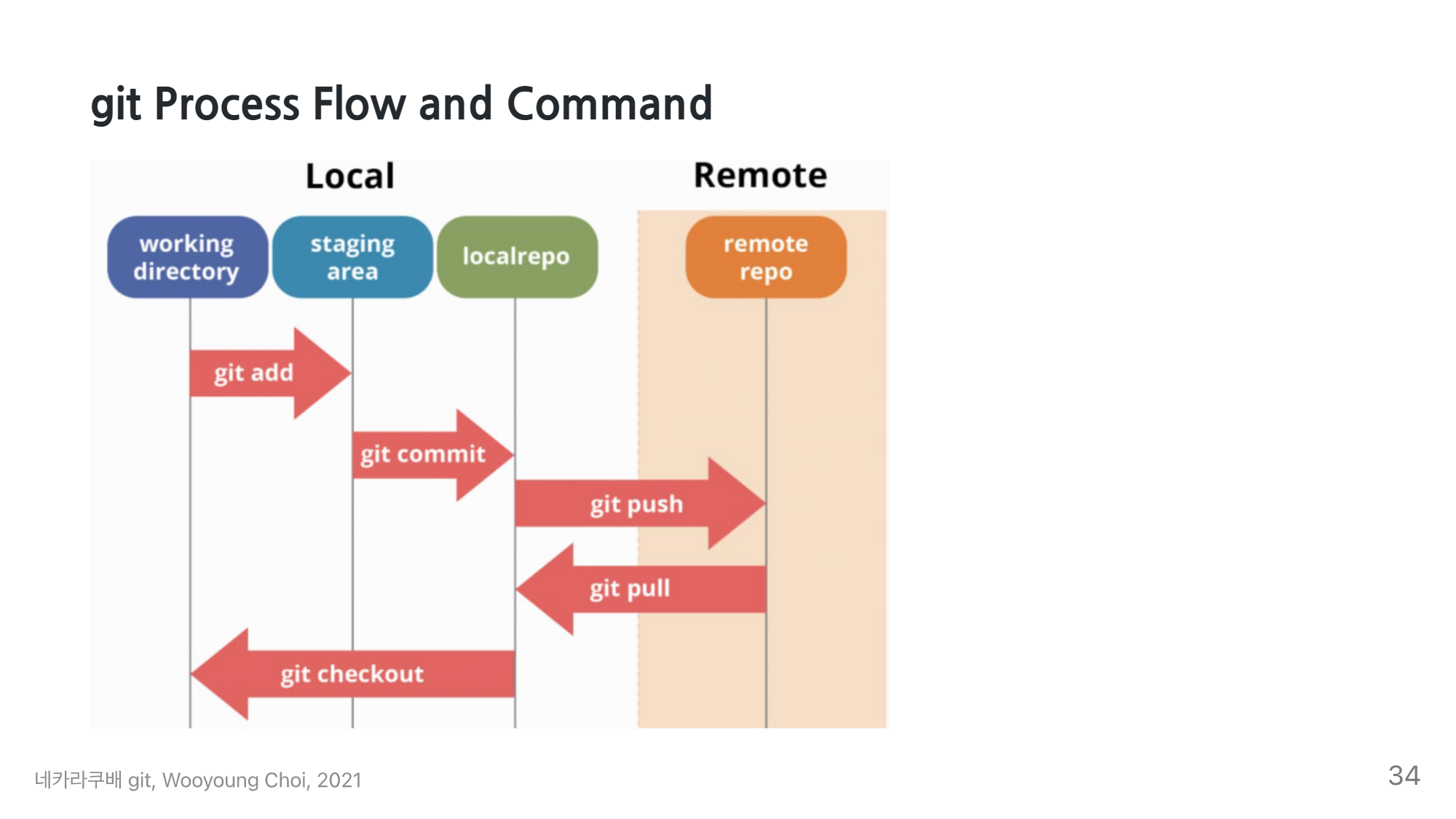 git Process Flow and Command

Local

Remote

working directory

staging area

localrepo

remote repo

git add

git commit

git push

git pull

git checkout

네카라쿠배 git, Wooyoung Choi, 2021

34